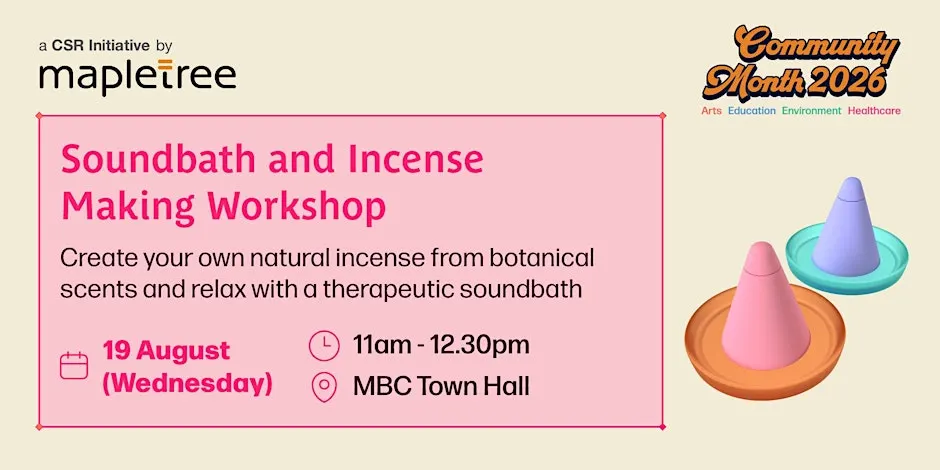 a CSR Initiative by
mapletree

Community Month 2026
Arts Education Environment Healthcare

Soundbath and Incense Making Workshop

Create your own natural incense from botanical scents and relax with a therapeutic soundbath

19 August (Wednesday)

11am - 12.30pm

MBC Town Hall